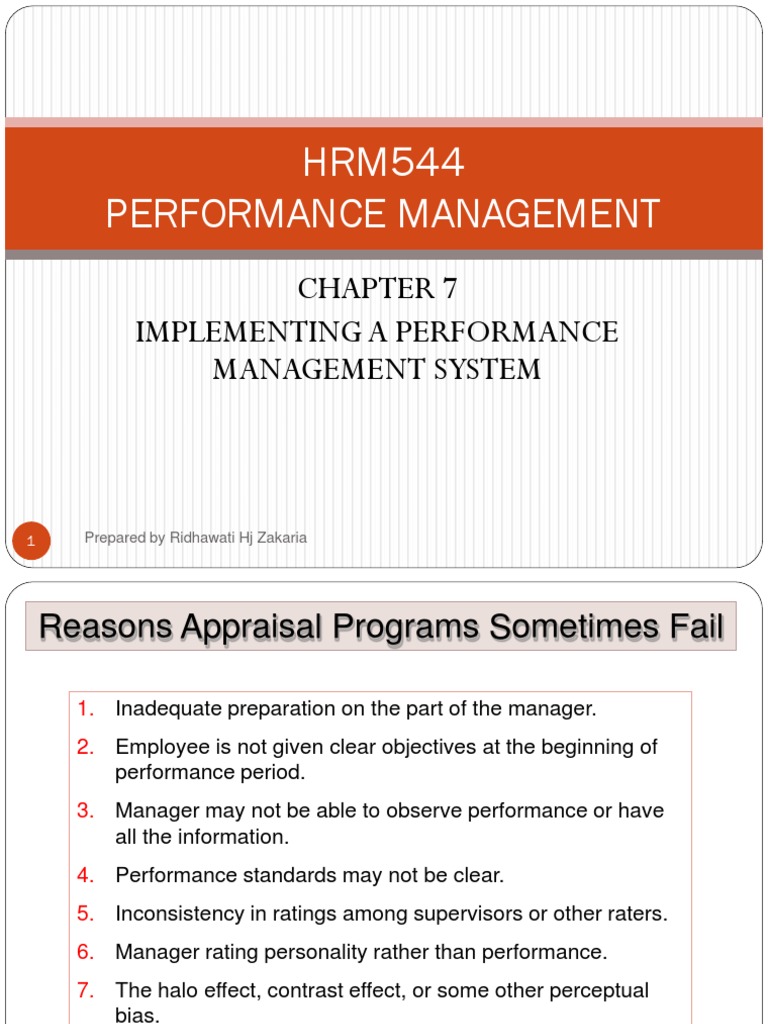 HRM544
PERFORMANCE MANAGEMENT

CHAPTER 7
IMPLEMENTING A PERFORMANCE MANAGEMENT SYSTEM

1

Prepared by Ridhawati Hj Zakaria

Reasons Appraisal Programs Sometimes Fail

1. Inadequate preparation on the part of the manager.
2. Employee is not given clear objectives at the beginning of performance period.
3. Manager may not be able to observe performance or have all the information.
4. Performance standards may not be clear.
5. Inconsistency in ratings among supervisors or other raters.
6. Manager rating personality rather than performance.
7. The halo effect, contrast effect, or some other perceptual bias.